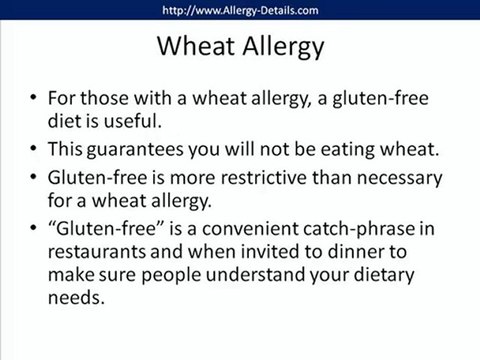 http://www.Allergy-Details.com

Wheat Allergy

• For those with a wheat allergy, a gluten-free diet is useful.
• This guarantees you will not be eating wheat.
• Gluten-free is more restrictive than necessary for a wheat allergy.
• “Gluten-free” is a convenient catch-phrase in restaurants and when invited to dinner to make sure people understand your dietary needs.